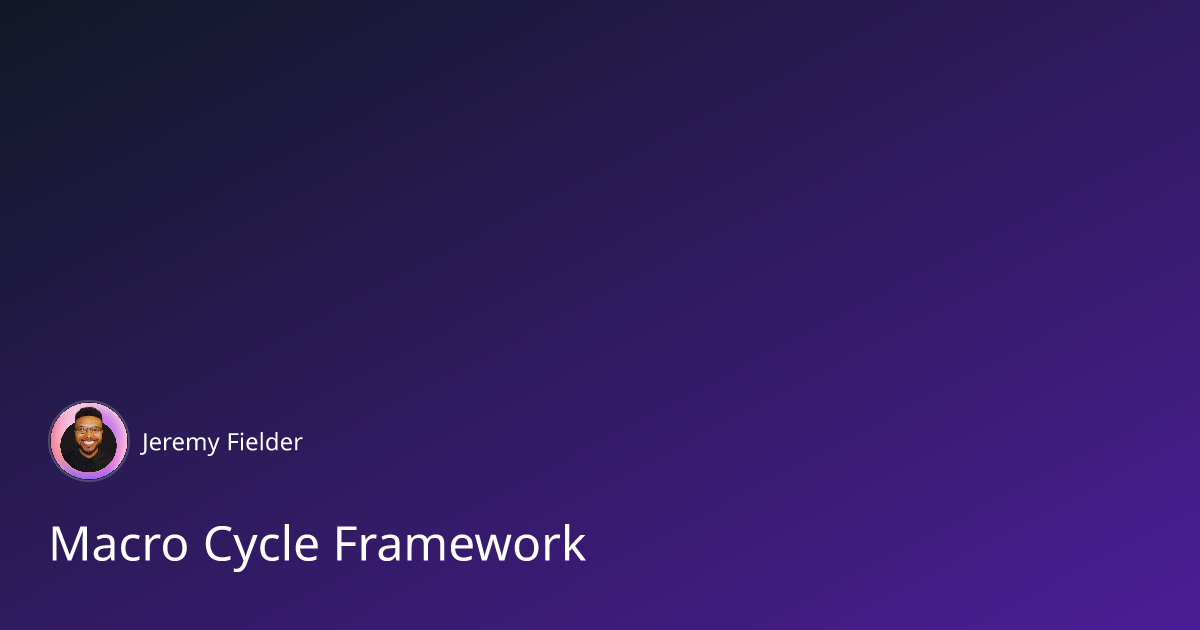 Jeremy Fielder

Macro Cycle Framework